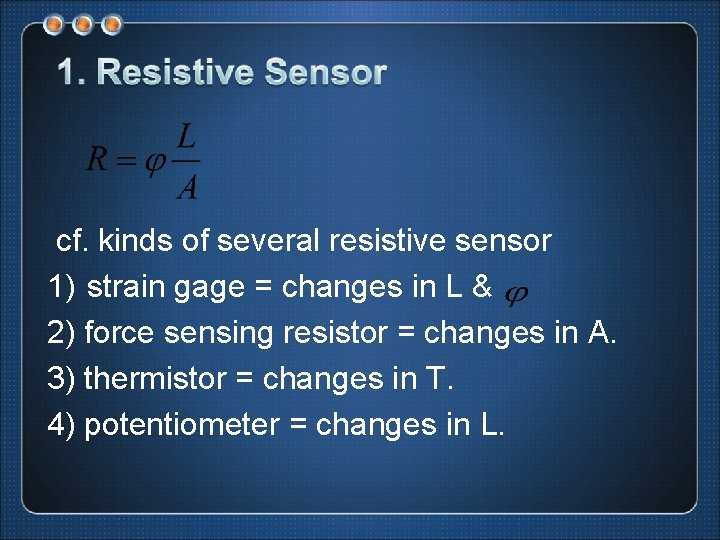 1. Resistive Sensor

$R = \varphi \frac{L}{A}$

cf. kinds of several resistive sensor
1) strain gage = changes in L & $\varphi$
2) force sensing resistor = changes in A.
3) thermistor = changes in T.
4) potentiometer = changes in L.